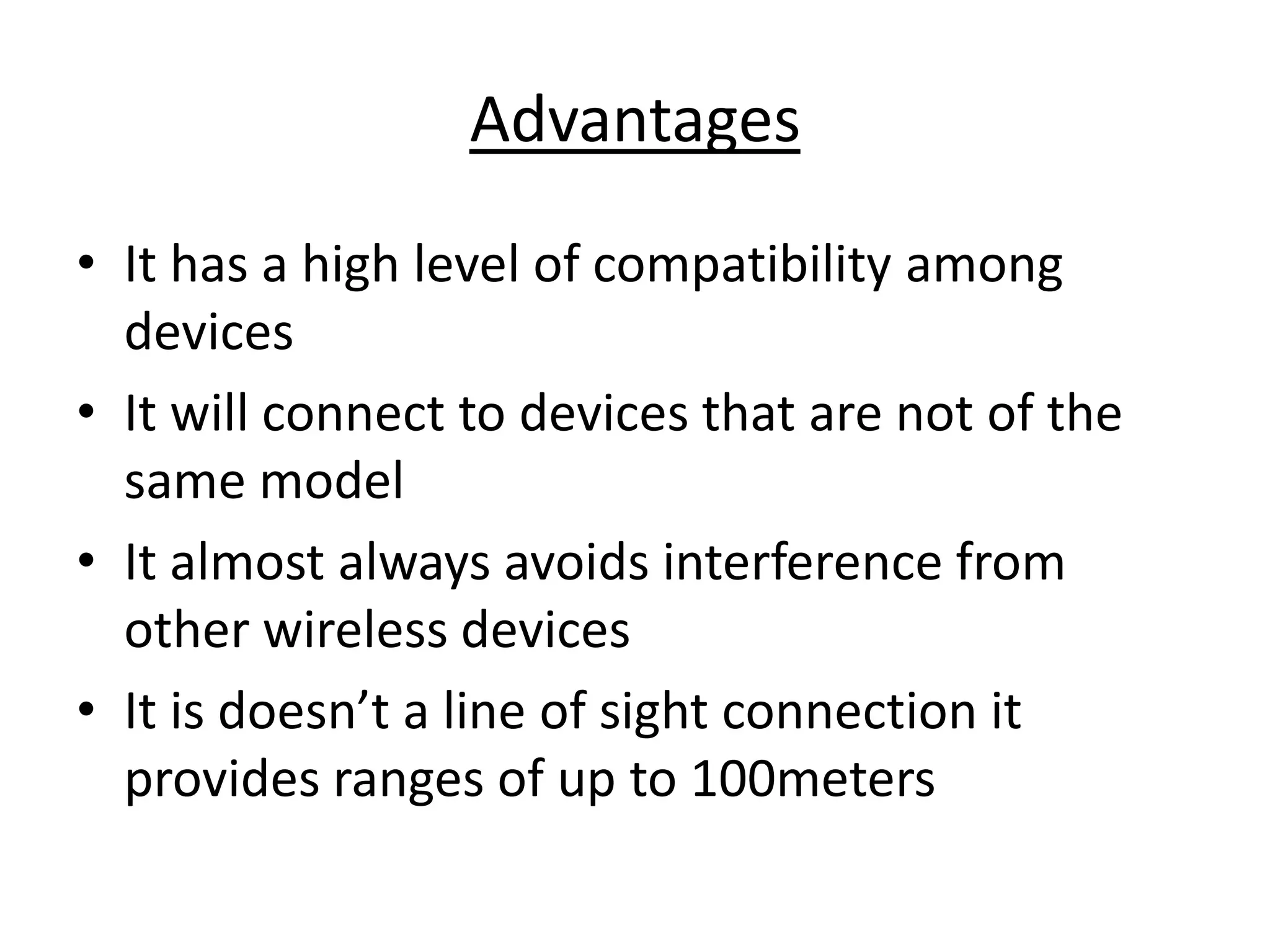 Advantages

• It has a high level of compatibility among devices
• It will connect to devices that are not of the same model
• It almost always avoids interference from other wireless devices
• It is doesn’t a line of sight connection it provides ranges of up to 100meters